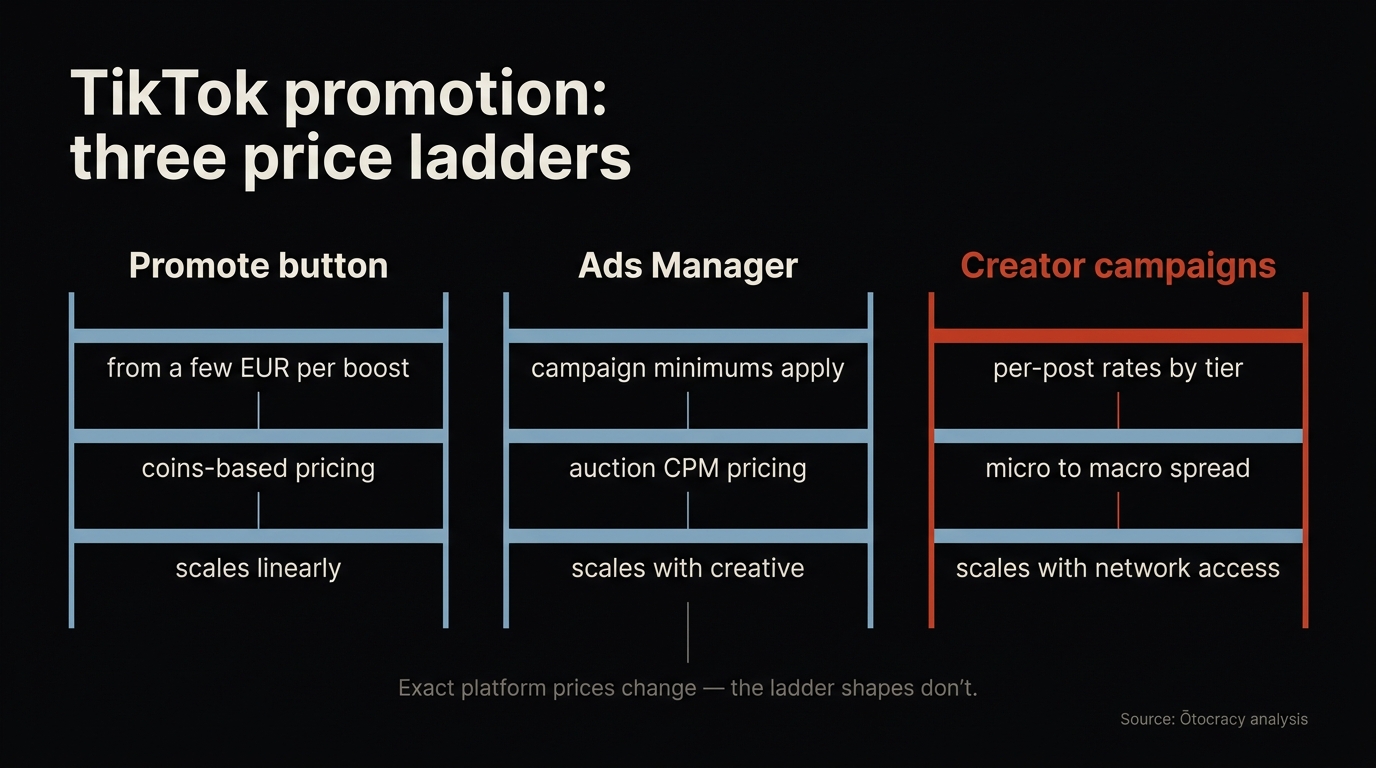 TikTok promotion: three price ladders

Promote button

from a few EUR per boost

coins-based pricing

scales linearly

Ads Manager

campaign minimums apply

auction CPM pricing

scales with creative

Creator campaigns

per-post rates by tier

micro to macro spread

scales with network access

Exact platform prices change — the ladder shapes don't.

Source: Ōtocracy analysis